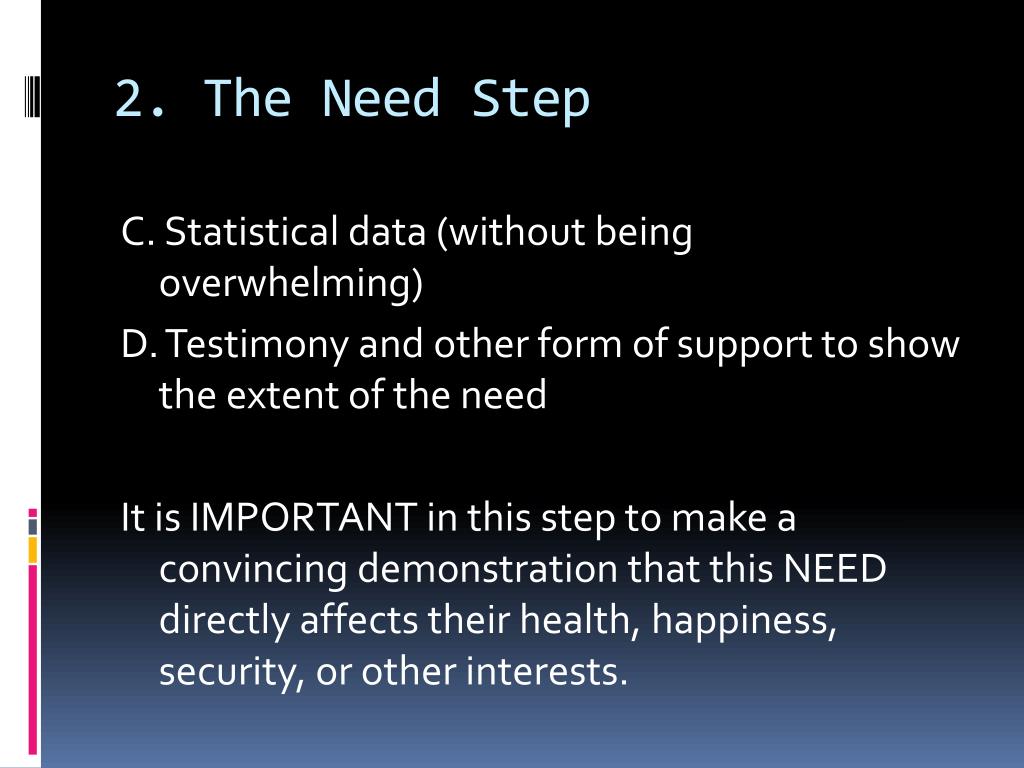 2. The Need Step

C. Statistical data (without being overwhelming)

D. Testimony and other form of support to show the extent of the need

It is IMPORTANT in this step to make a convincing demonstration that this NEED directly affects their health, happiness, security, or other interests.